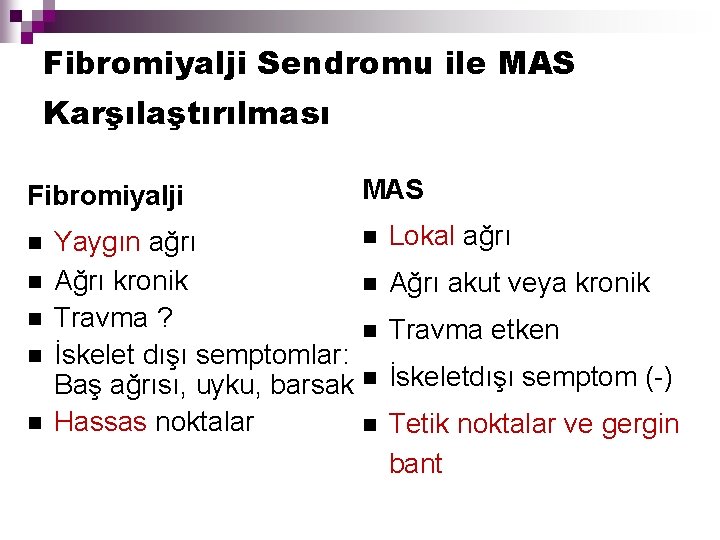 Fibromiyalji Sendromu ile MAS Karşılaştırılması

Fibromiyalji

- Yaygın ağrı
- Ağrı kronik
- Travma ?
- İskelet dışı semptomlar: Baş ağrısı, uyku, barsak
- Hassas noktalar

MAS

- Lokal ağrı
- Ağrı akut veya kronik
- Travma etken
- İskeletdışı semptom (-)
- Tetik noktalar ve gergin bant